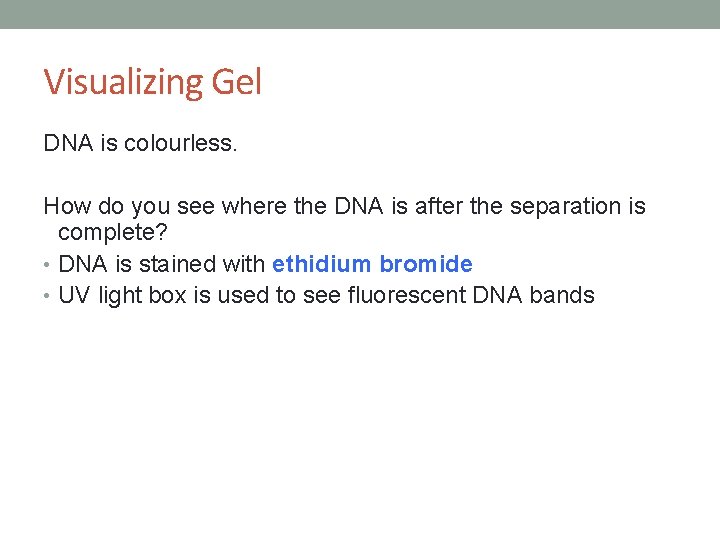 Visualizing Gel

DNA is colourless.

How do you see where the DNA is after the separation is complete?

• DNA is stained with ethidium bromide
• UV light box is used to see fluorescent DNA bands